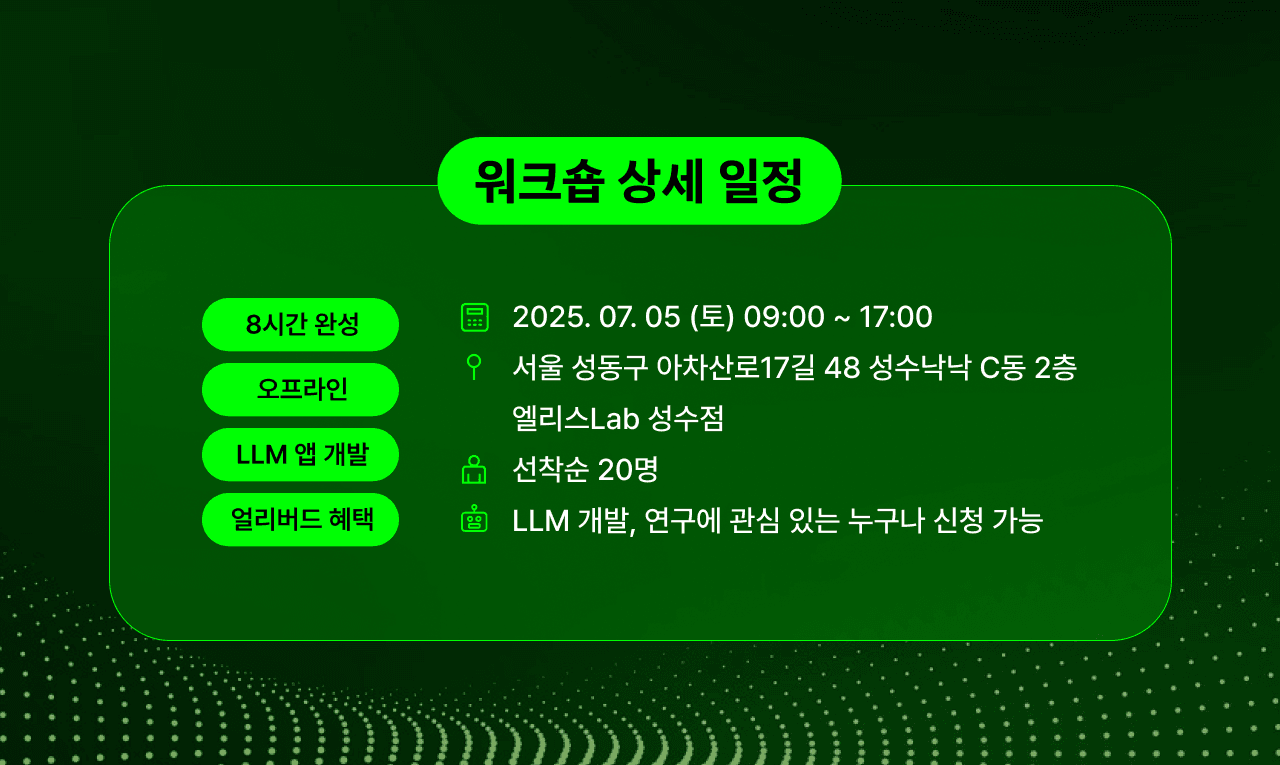 워크숍 상세 일정

8시간 완성

오프라인

LLM 앱 개발

얼리버드 혜택

2025. 07. 05 (토) 09:00 ~ 17:00

서울 성동구 아차산로17길 48 성수낙낙 C동 2층 엘리스Lab 성수점

선착순 20명

LLM 개발, 연구에 관심 있는 누구나 신청 가능